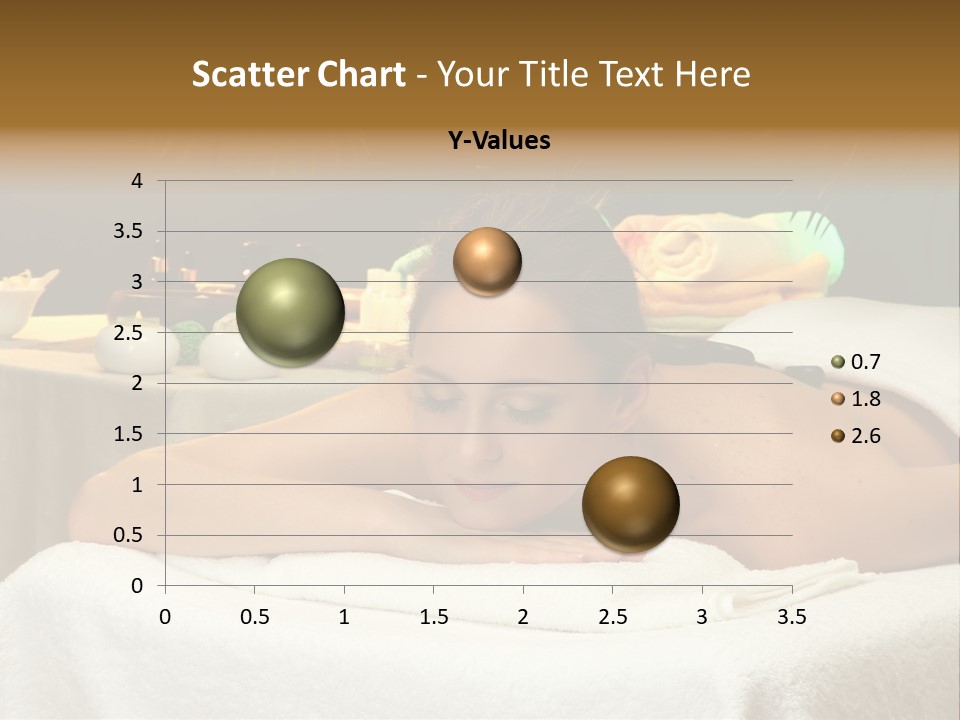 Scatter Chart - Your Title Text Here

Y-Values

4
3.5
3
2.5
2
1.5
1
0.5
0

0 0.5 1 1.5 2 2.5 3 3.5

0.7
1.8
2.6